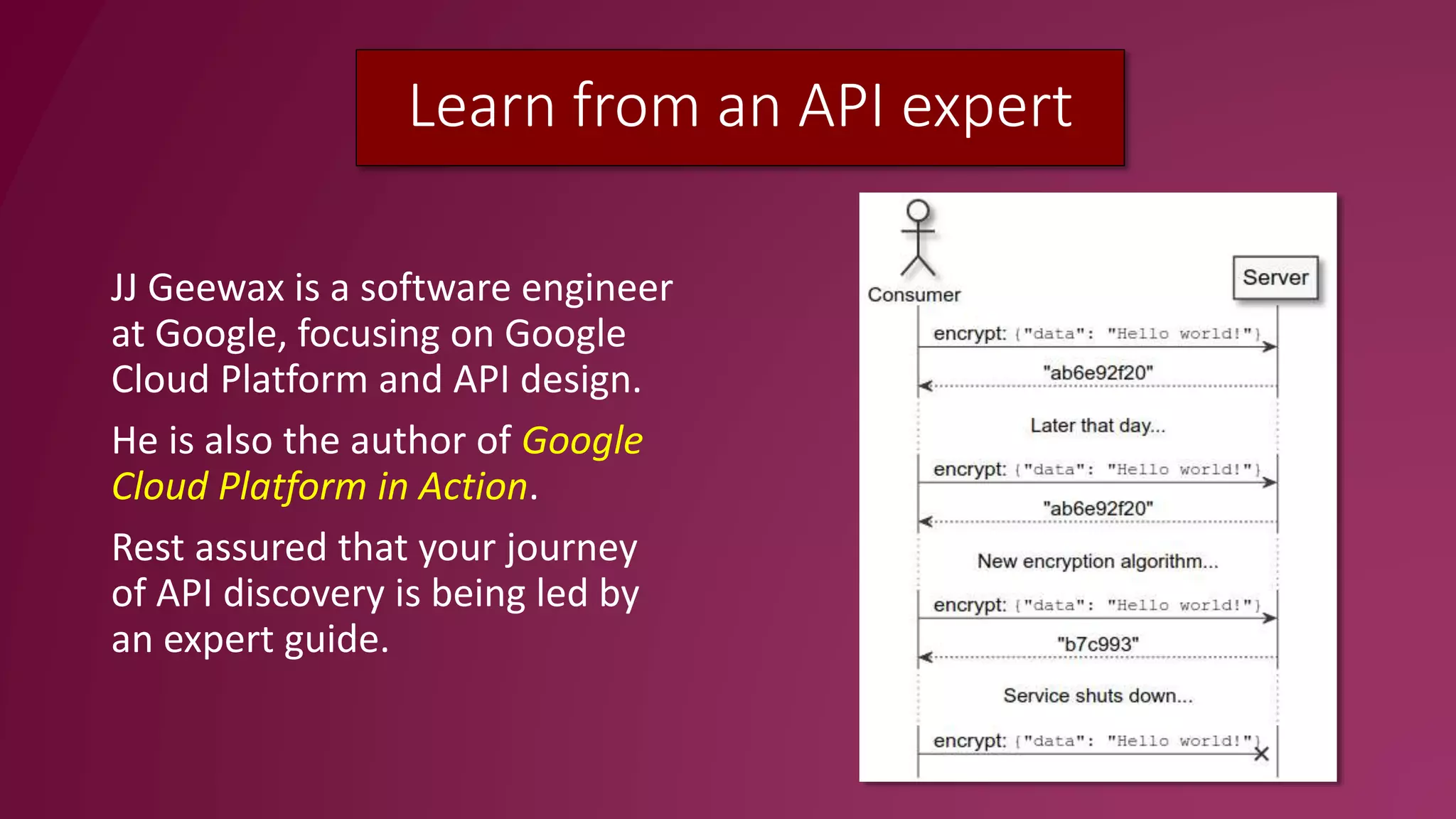 Learn from an API expert

JJ Geewax is a software engineer at Google, focusing on Google Cloud Platform and API design.

He is also the author of Google Cloud Platform in Action.

Rest assured that your journey of API discovery is being led by an expert guide.

Consumer

Server

encrypt: {"data": "Hello world!"}

"ab6e92f20"

Later that day...

encrypt: {"data": "Hello world!"}

"ab6e92f20"

New encryption algorithm...

encrypt: {"data": "Hello world!"}

"b7c993"

Service shuts down...

encrypt: {"data": "Hello world!"}